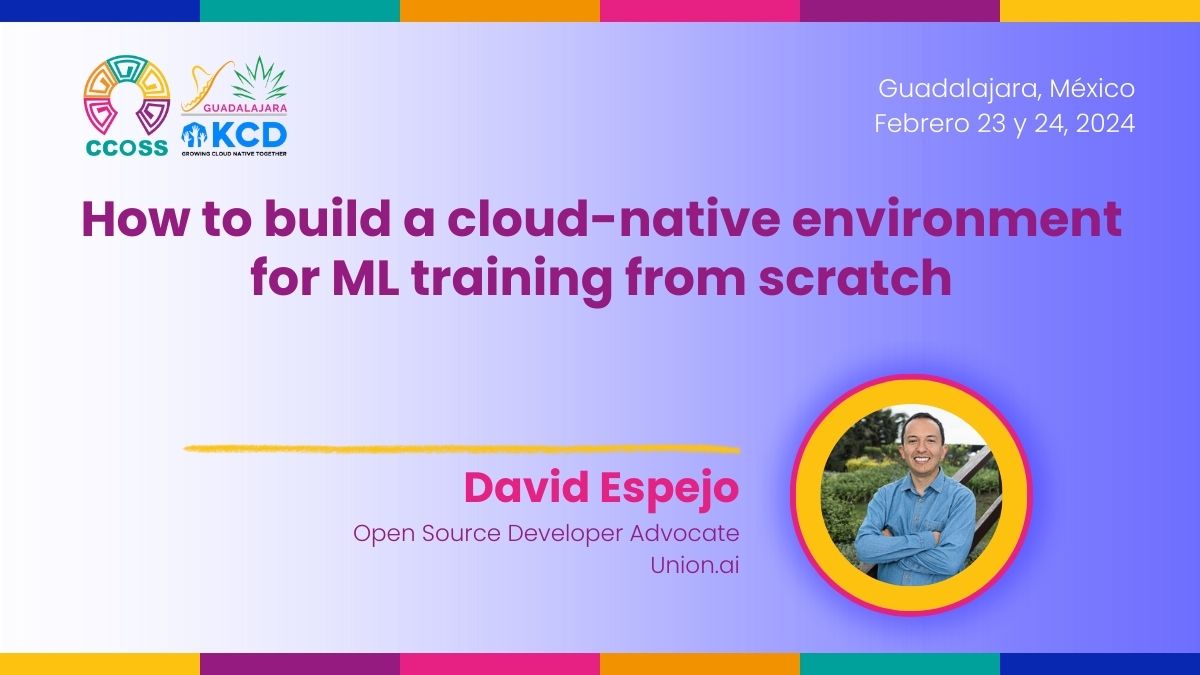 CCOSS

GUADALAJARA
KCD
GROWING CLOUD NATIVE TOGETHER

Guadalajara, México
Febrero 23 y 24, 2024

How to build a cloud-native environment for ML training from scratch

David Espejo
Open Source Developer Advocate
Union.ai